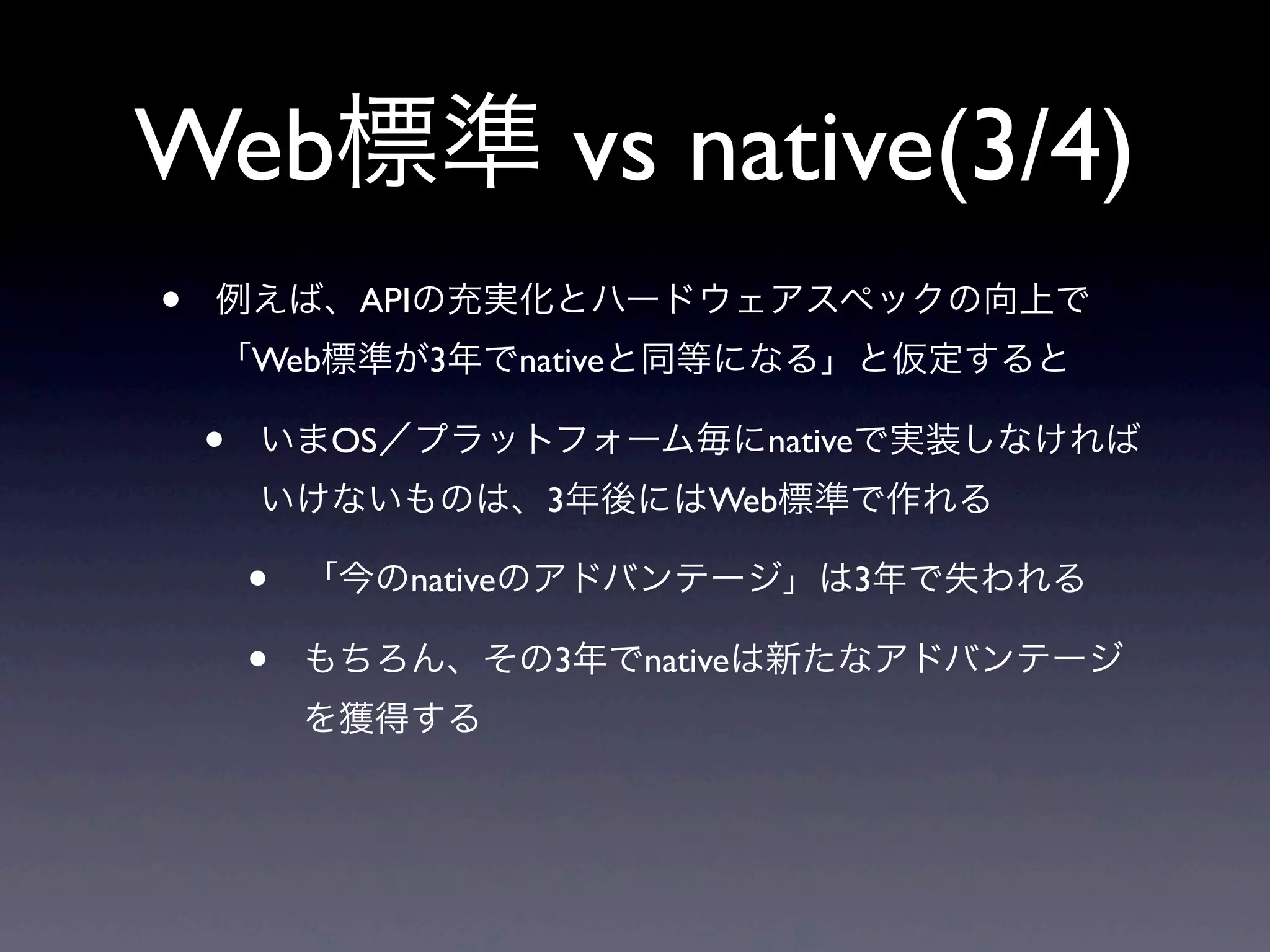 Web標準 vs native(3/4)

• 例えば、APIの充実化とハードウェアスペックの向上で「Web標準が3年でnativeと同等になる」と仮定すると

• いまOS／プラットフォーム毎にnativeで実装しなければいけないものは、3年後にはWeb標準で作れる

• 「今のnativeのアドバンテージ」は3年で失われる

• もちろん、その3年でnativeは新たなアドバンテージを獲得する